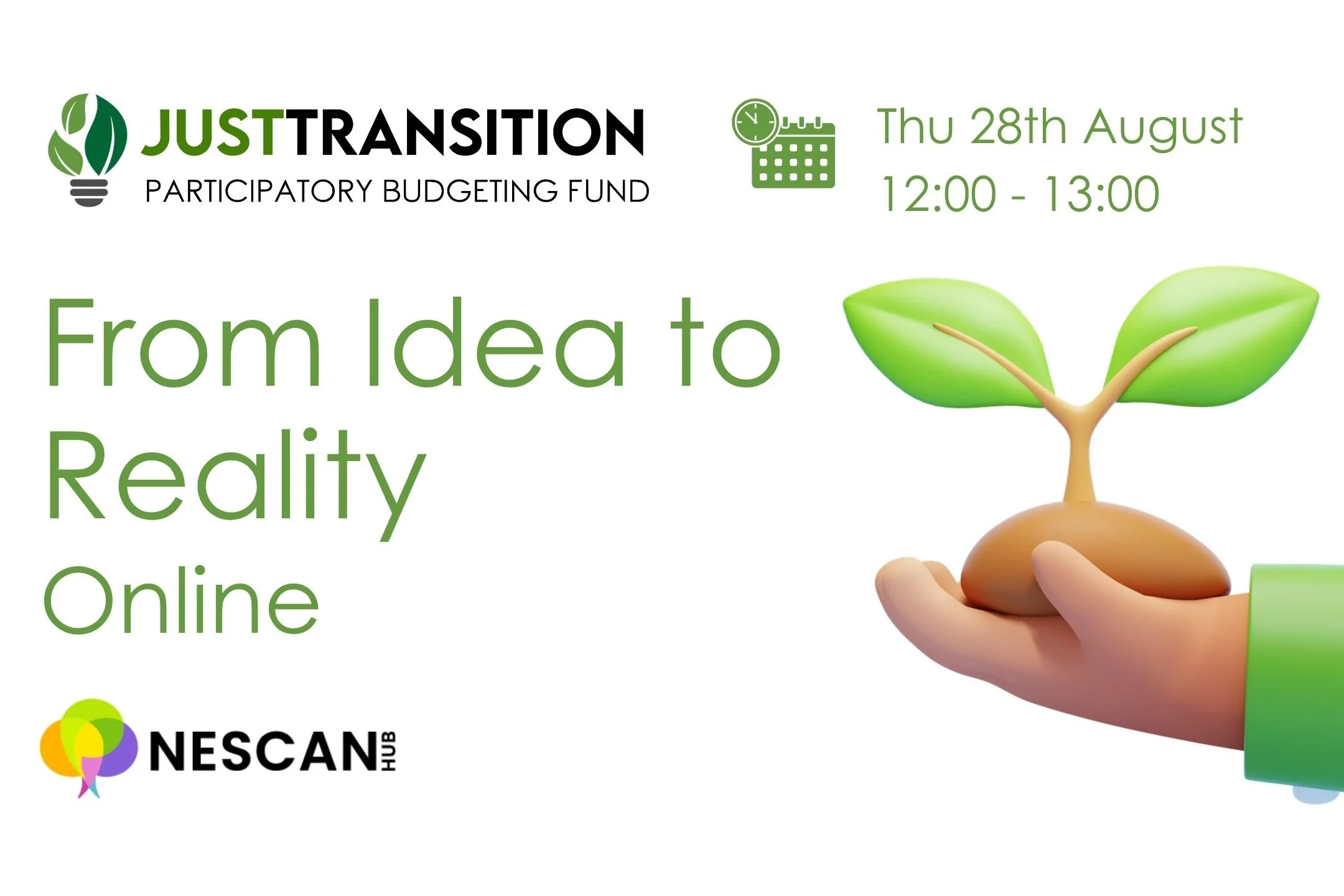 JUSTTRANSITION
PARTICIPATORY BUDGETING FUND

Thu 28th August
12:00 - 13:00

From Idea to Reality
Online

NESCAN HUB